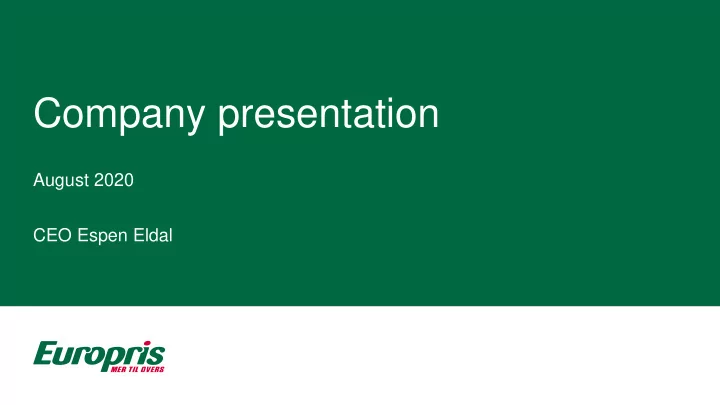 Company presentation

August 2020

CEO Espen Eldal

Europris
MER TIL OVERS